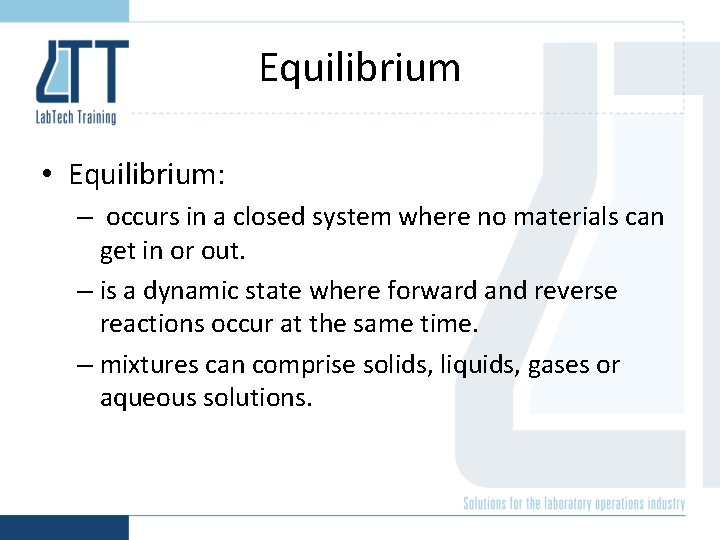 LTT
LabTech Training

Equilibrium

• Equilibrium:
– occurs in a closed system where no materials can get in or out.
– is a dynamic state where forward and reverse reactions occur at the same time.
– mixtures can comprise solids, liquids, gases or aqueous solutions.

Solutions for the laboratory operations industry